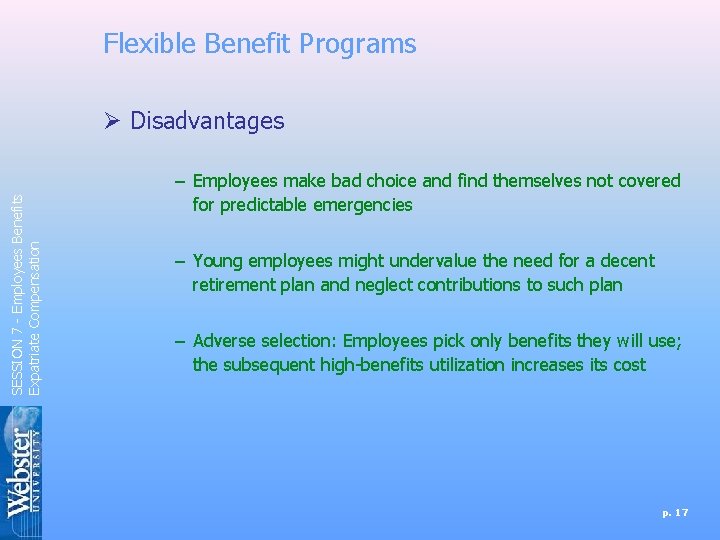 Flexible Benefit Programs

➢ Disadvantages

– Employees make bad choice and find themselves not covered for predictable emergencies

– Young employees might undervalue the need for a decent retirement plan and neglect contributions to such plan

– Adverse selection: Employees pick only benefits they will use; the subsequent high-benefits utilization increases its cost

SESSION 7 - Employees Benefits
Expatriate Compensation

Webster
UNIVERSITY

p. 17